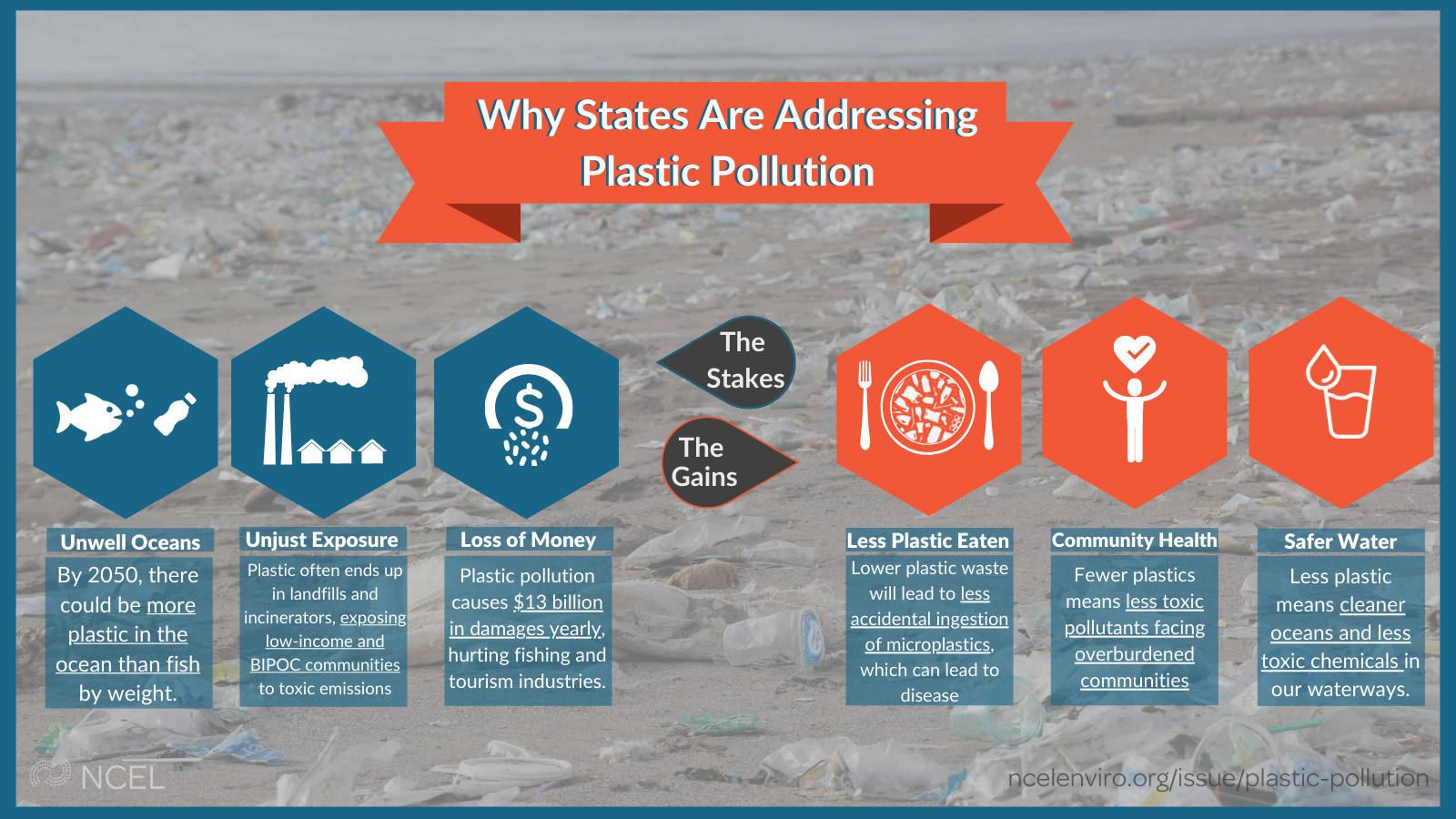 Why States Are Addressing Plastic Pollution

The Stakes

The Gains

Unwell Oceans
By 2050, there could be more plastic in the ocean than fish by weight.

Unjust Exposure
Plastic often ends up in landfills and incinerators, exposing low-income and BIPOC communities to toxic emissions

Loss of Money
Plastic pollution causes $13 billion in damages yearly, hurting fishing and tourism industries.

Less Plastic Eaten
Lower plastic waste will lead to less accidental ingestion of microplastics, which can lead to disease

Community Health
Fewer plastics means less toxic pollutants facing overburdened communities

Safer Water
Less plastic means cleaner oceans and less toxic chemicals in our waterways.

NCEL

ncelenviro.org/issue/plastic-pollution